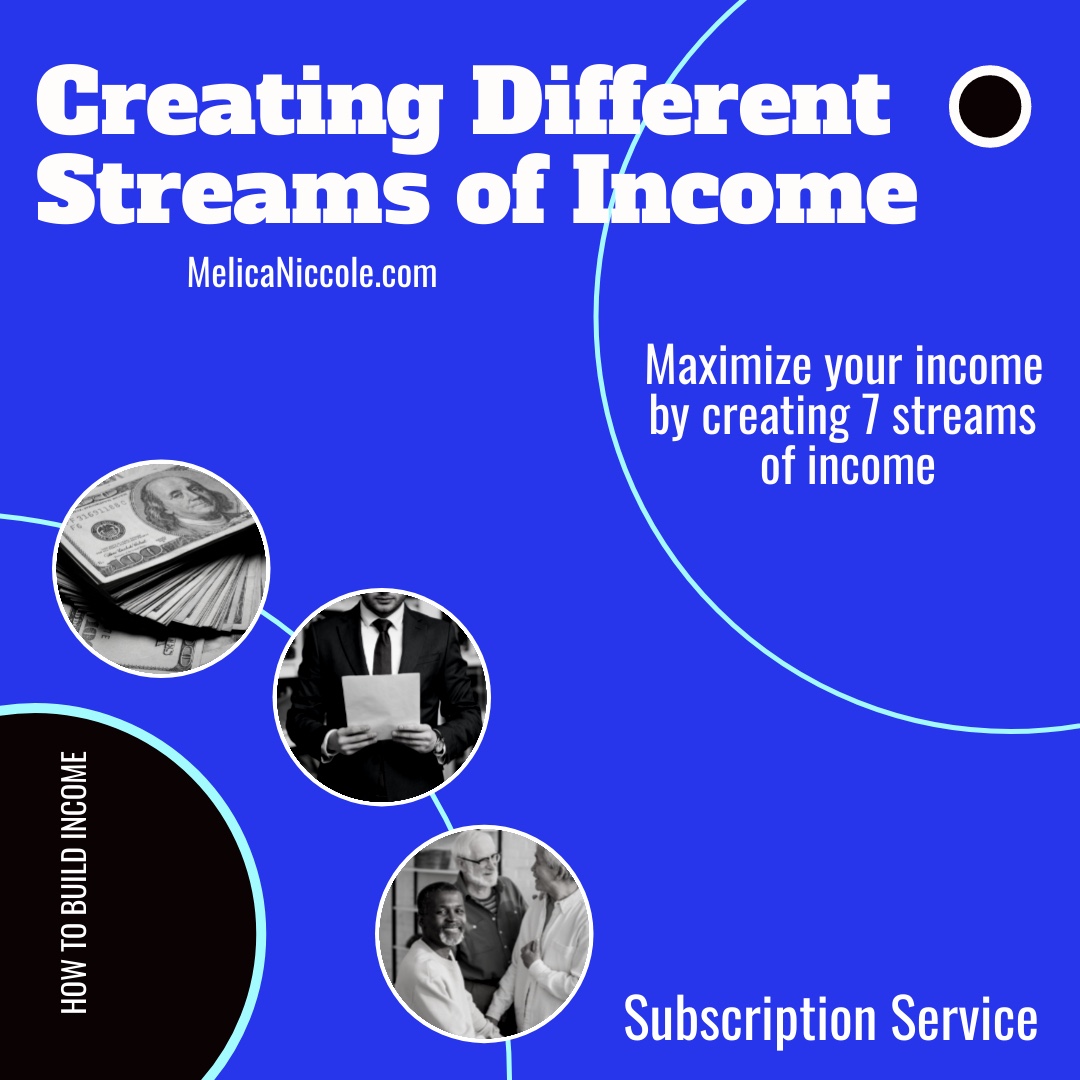 Creating Different Streams of Income

MelicaNiccole.com

Maximize your income by creating 7 streams of income

HOW TO BUILD INCOME

Subscription Service